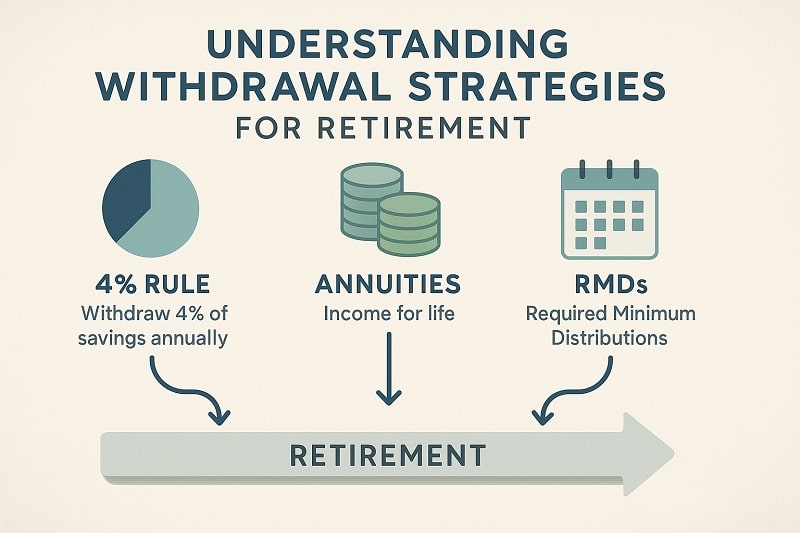 UNDERSTANDING WITHDRAWAL STRATEGIES
FOR RETIREMENT

4% RULE
Withdraw 4% of savings annually

ANNUITIES
Income for life

RMDs
Required Minimum Distributions

RETIREMENT